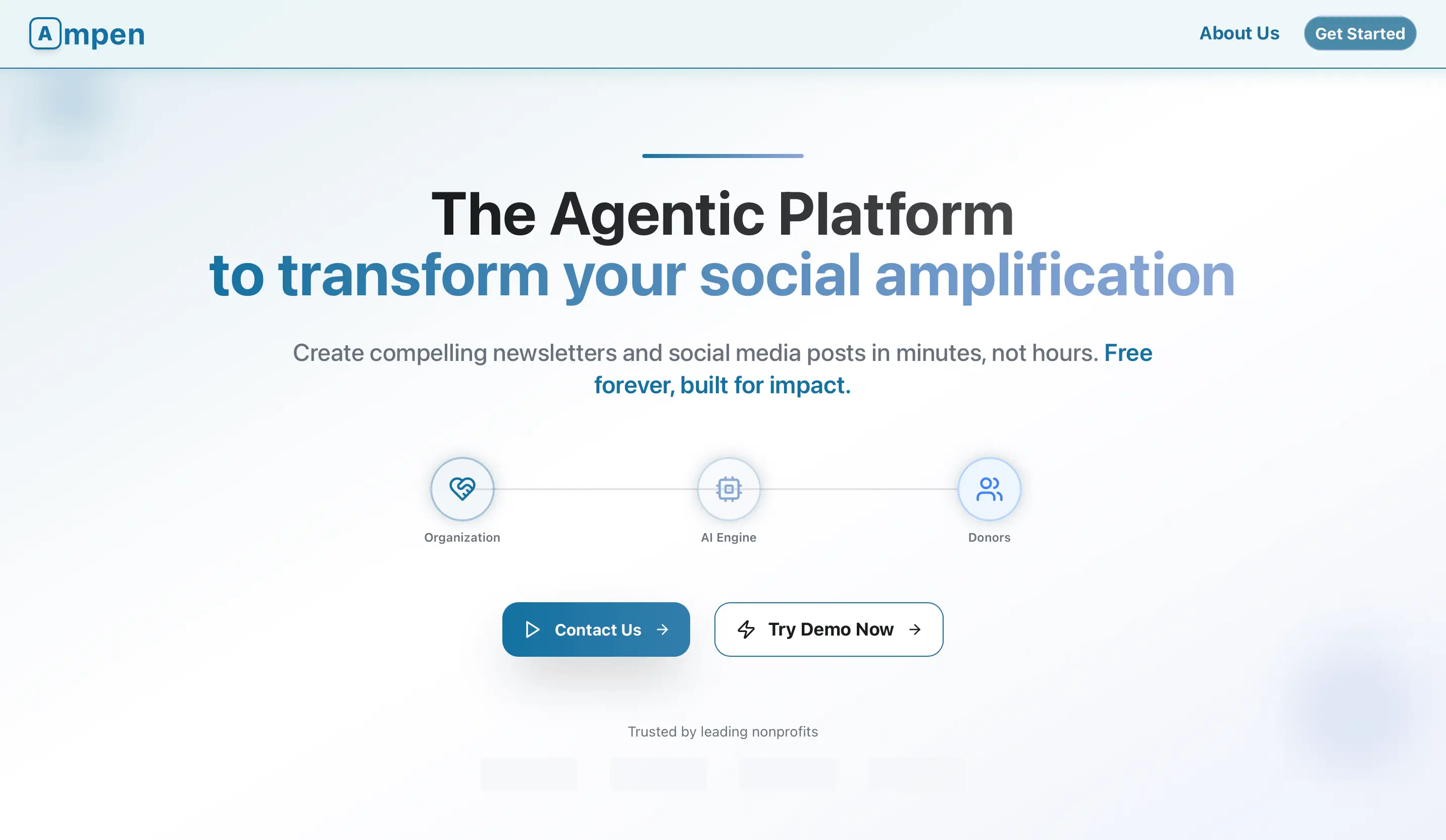 Ampen

About Us Get Started

The Agentic Platform
to transform your social amplification

Create compelling newsletters and social media posts in minutes, not hours. Free forever, built for impact.

Organization

AI Engine

Donors

Contact Us

Try Demo Now

Trusted by leading nonprofits